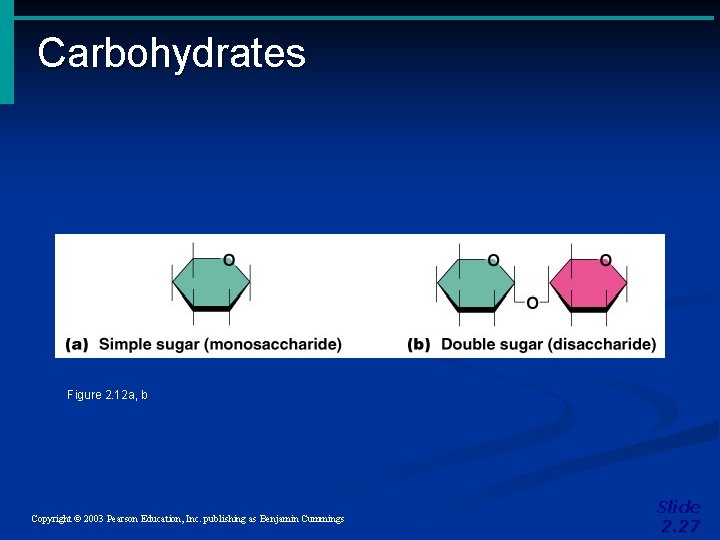 Carbohydrates

O

(a) Simple sugar (monosaccharide)

O O O

(b) Double sugar (disaccharide)

Figure 2.12a, b

Copyright © 2003 Pearson Education, Inc. publishing as Benjamin Cummings

Slide 2.27